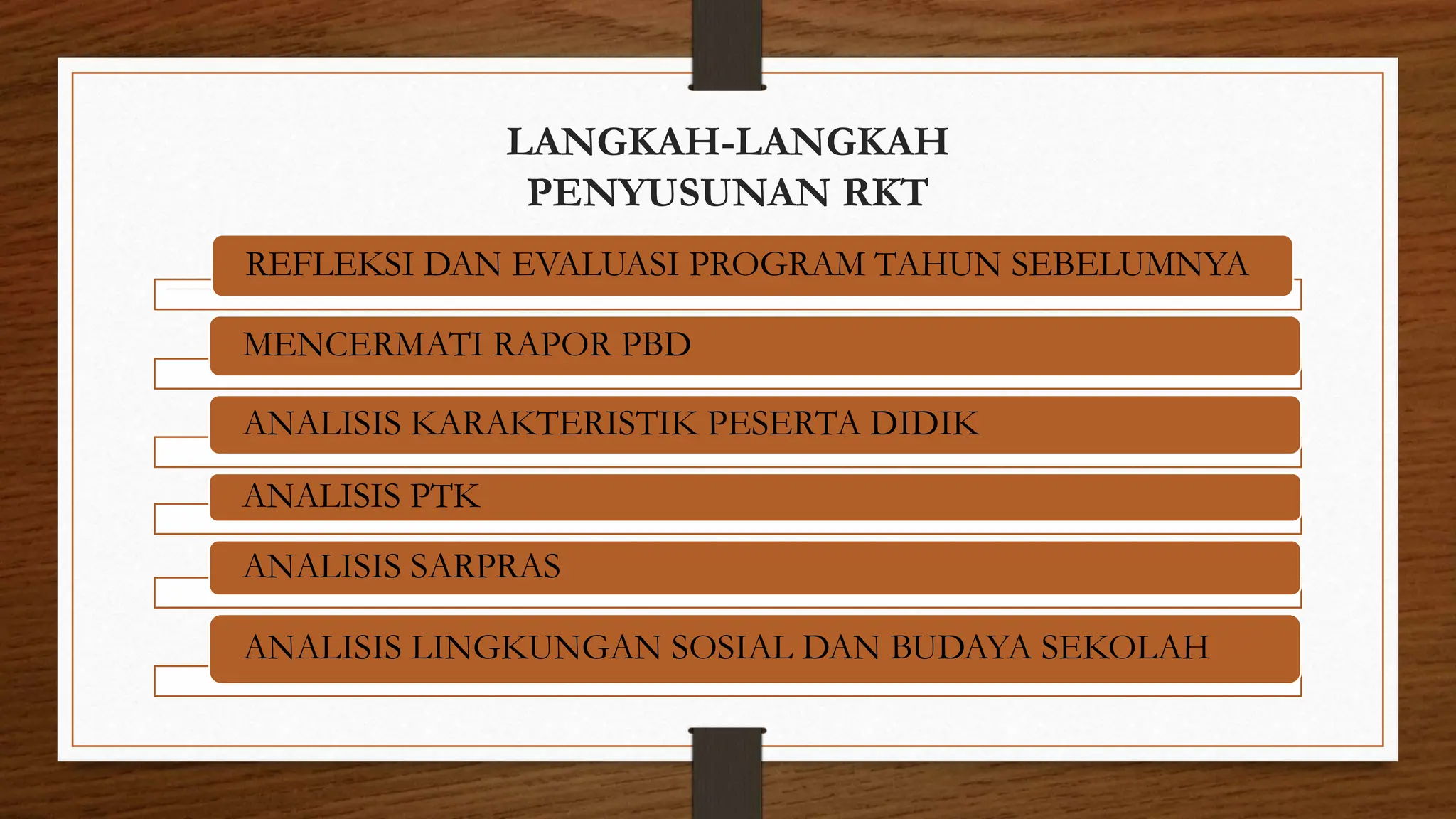 LANGKAH-LANGKAH PENYUSUNAN RKT

REFLEKSI DAN EVALUASI PROGRAM TAHUN SEBELUMNYA

MENCERMATI RAPOR PBD

ANALISIS KARAKTERISTIK PESERTA DIDIK

ANALISIS PTK

ANALISIS SARPRAS

ANALISIS LINGKUNGAN SOSIAL DAN BUDAYA SEKOLAH